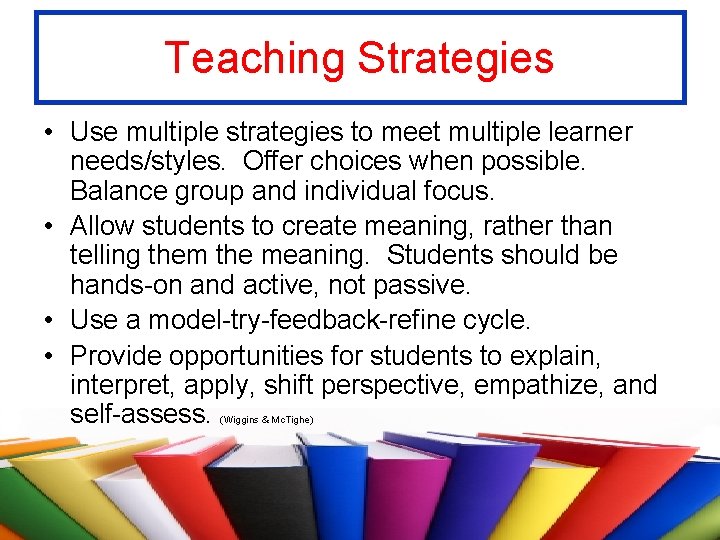 Teaching Strategies

• Use multiple strategies to meet multiple learner needs/styles. Offer choices when possible. Balance group and individual focus.

• Allow students to create meaning, rather than telling them the meaning. Students should be hands-on and active, not passive.

• Use a model-try-feedback-refine cycle.

• Provide opportunities for students to explain, interpret, apply, shift perspective, empathize, and self-assess. (Wiggins & McTighe)